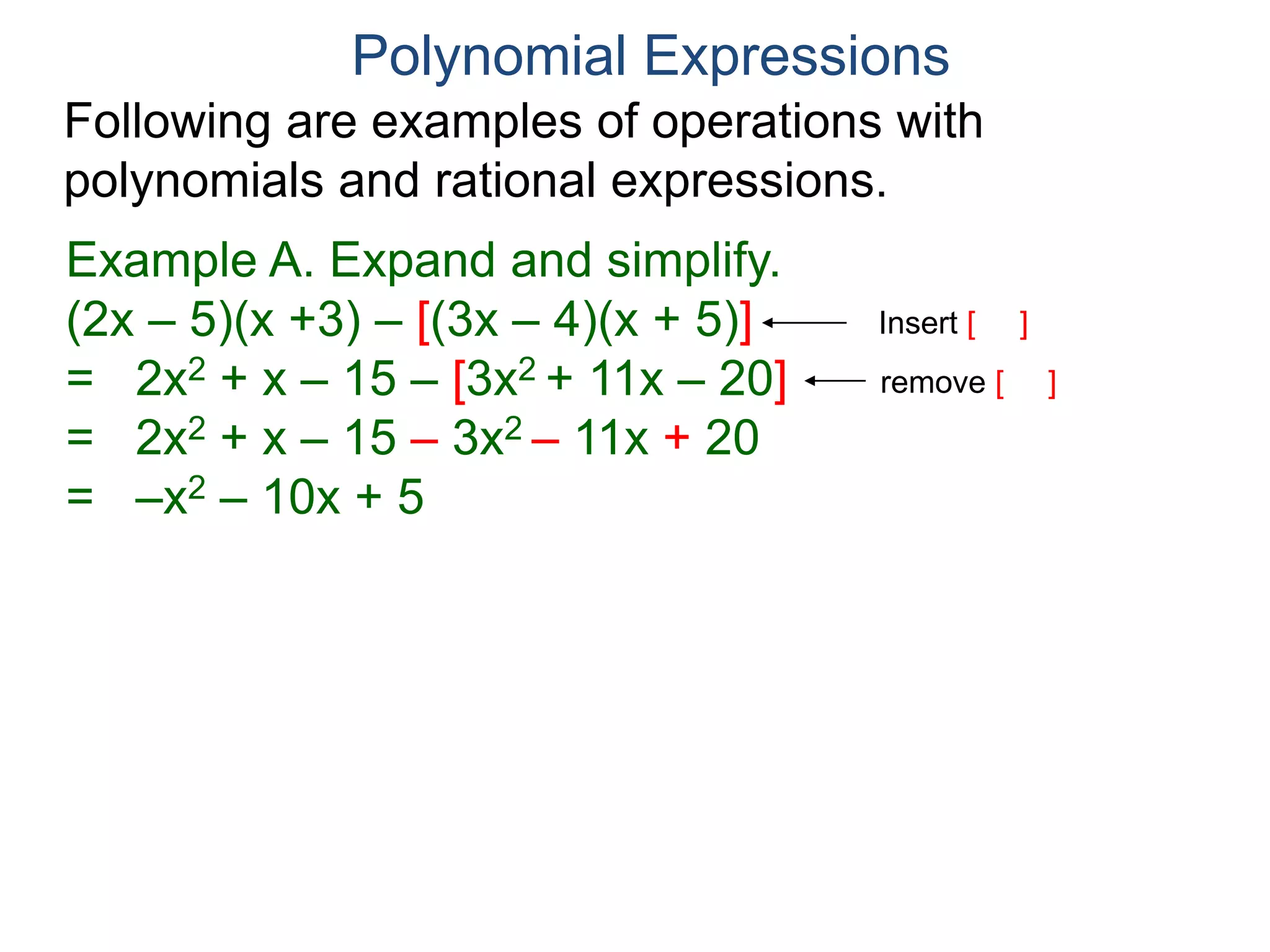 Polynomial Expressions

Following are examples of operations with polynomials and rational expressions.

Example A. Expand and simplify.

$(2x – 5)(x +3) – [(3x – 4)(x + 5)]$ Insert [ ]

$= 2x^2 + x – 15 – [3x^2 + 11x – 20]$ remove [ ]

$= 2x^2 + x – 15 – 3x^2 – 11x + 20$

$= –x^2 – 10x + 5$